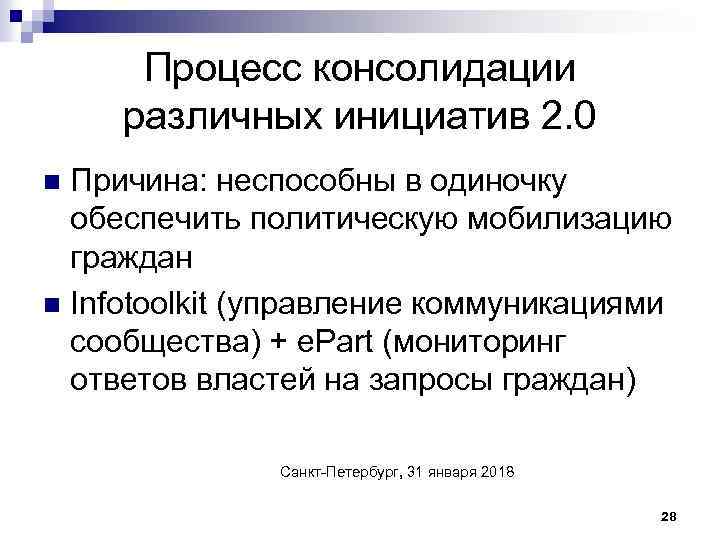 Процесс консолидации различных инициатив 2.0

Причина: неспособны в одиночку обеспечить политическую мобилизацию граждан

Infotoolkit (управление коммуникациями сообщества) + ePart (мониторинг ответов властей на запросы граждан)

Санкт-Петербург, 31 января 2018

28